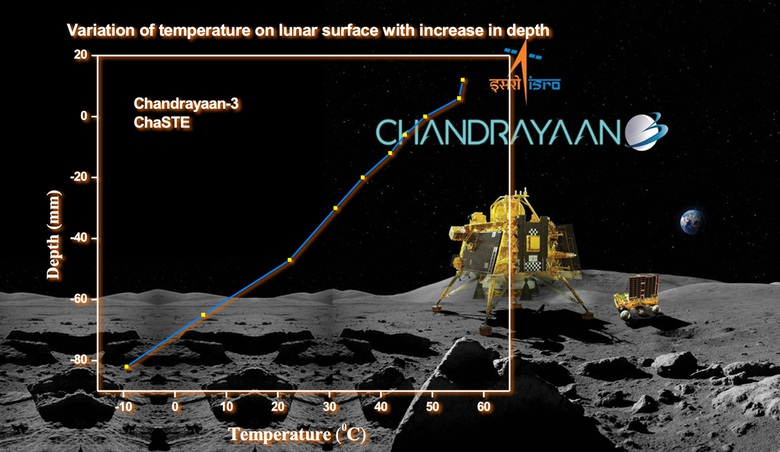 Variation of temperature on lunar surface with increase in depth

इसरो isro

CHANDRAYAAN

Chandrayaan-3
ChaSTE

Depth (mm)

20
0
-20
-40
-60
-80

-10 0 10 20 30 40 50 60

Temperature ($^0$C)